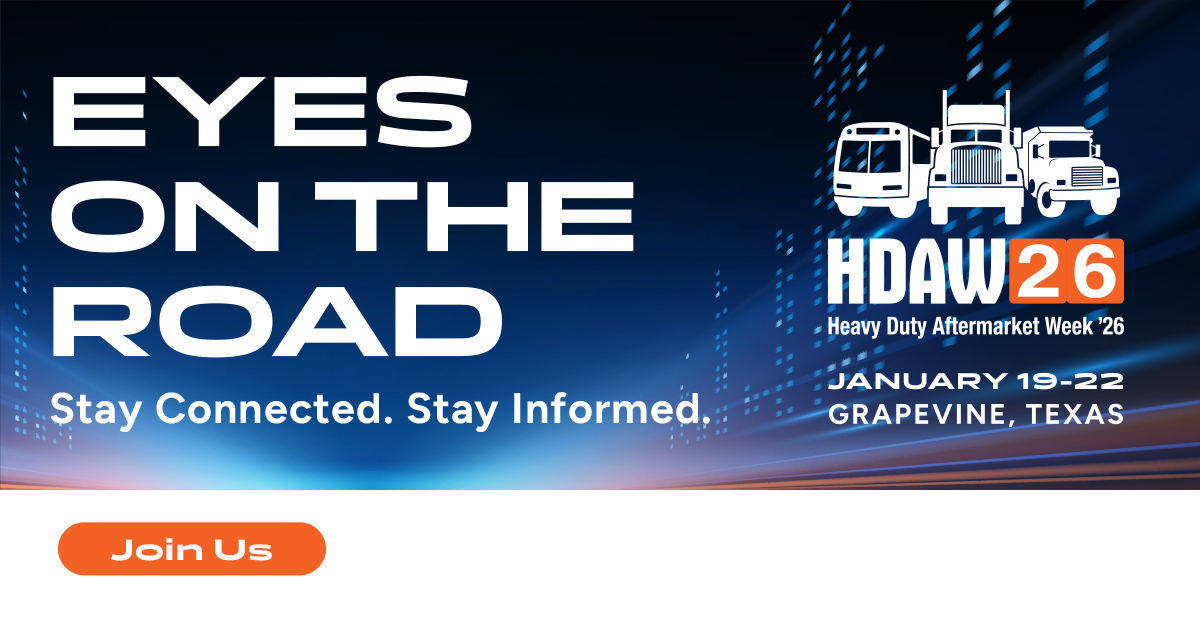 EYES ON THE ROAD

Stay Connected. Stay Informed.

HDAW 26
Heavy Duty Aftermarket Week '26

JANUARY 19-22
GRAPEVINE, TEXAS

Join Us